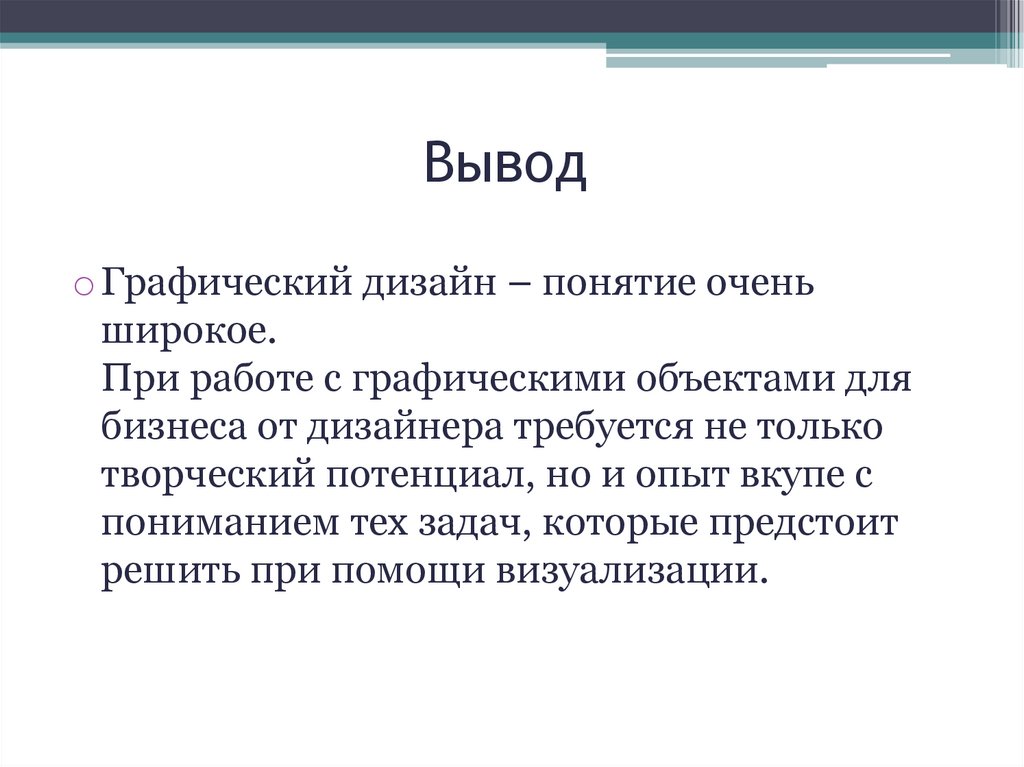 Вывод

Графический дизайн – понятие очень широкое.
При работе с графическими объектами для бизнеса от дизайнера требуется не только творческий потенциал, но и опыт вкупе с пониманием тех задач, которые предстоит решить при помощи визуализации.